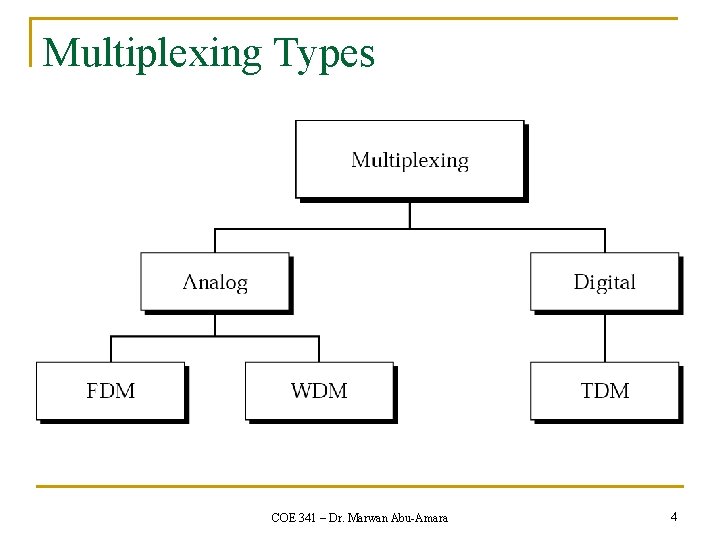 Multiplexing Types

Multiplexing

Analog

Digital

FDM

WDM

TDM

COE 341 – Dr. Marwan Abu-Amara

4